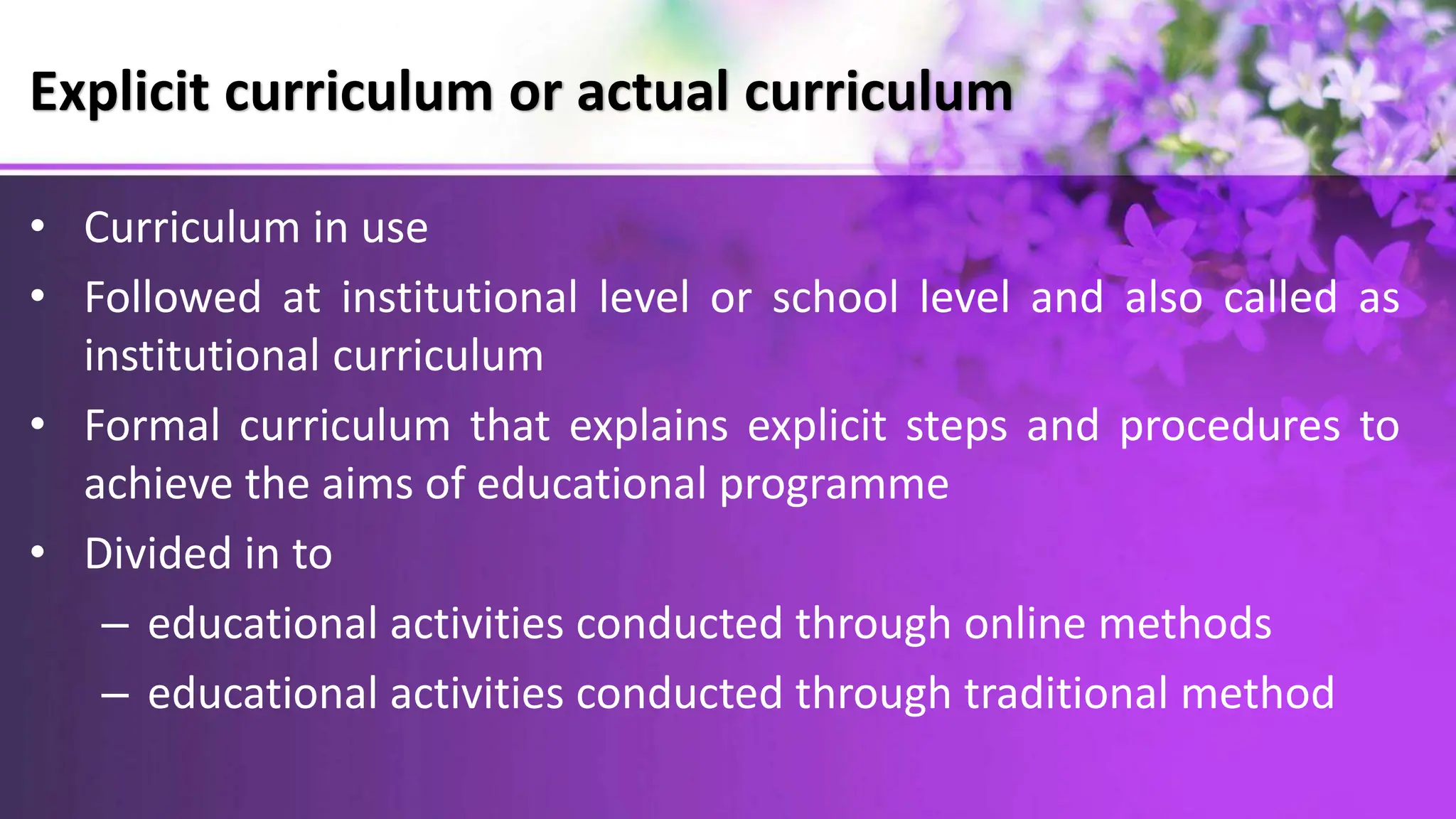 Explicit curriculum or actual curriculum

• Curriculum in use
• Followed at institutional level or school level and also called as institutional curriculum
• Formal curriculum that explains explicit steps and procedures to achieve the aims of educational programme
• Divided in to
– educational activities conducted through online methods
– educational activities conducted through traditional method